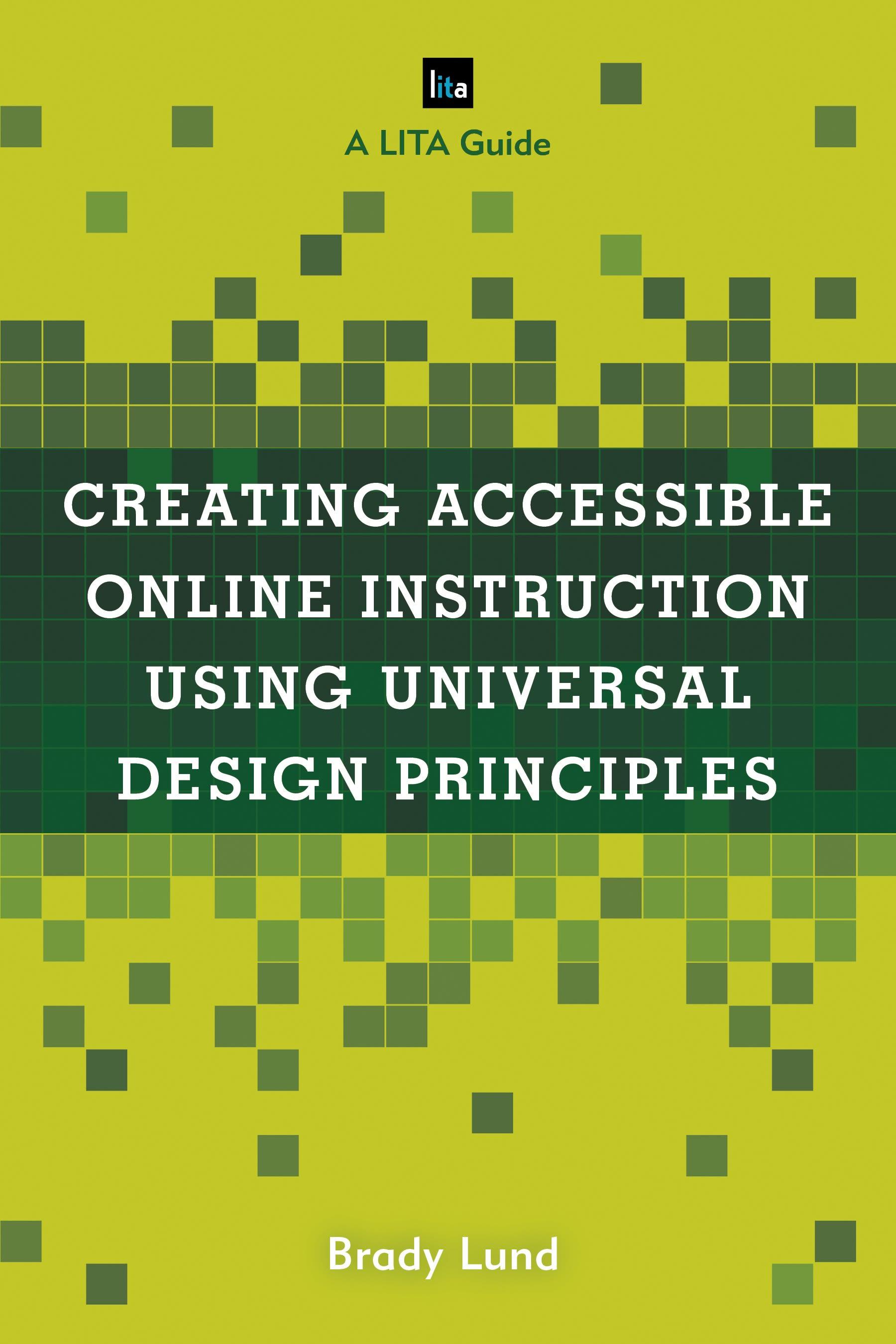 lita

A LITA Guide

CREATING ACCESSIBLE ONLINE INSTRUCTION USING UNIVERSAL DESIGN PRINCIPLES

Brady Lund